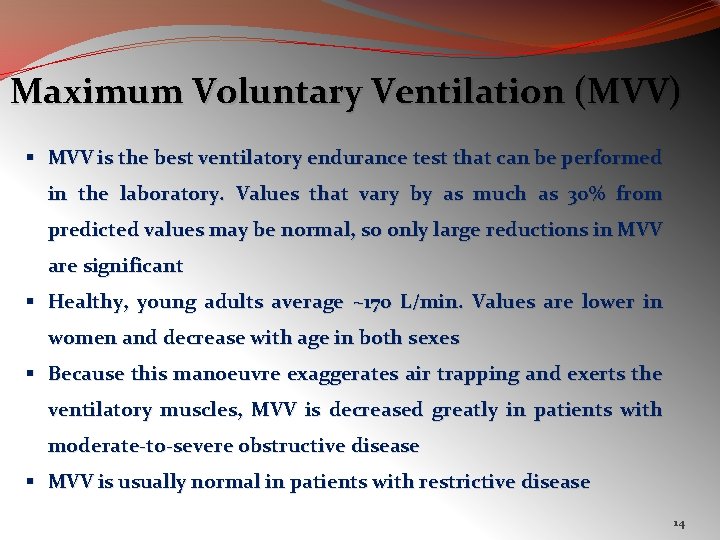 Maximum Voluntary Ventilation (MVV)

▪ MVV is the best ventilatory endurance test that can be performed in the laboratory. Values that vary by as much as 30% from predicted values may be normal, so only large reductions in MVV are significant

▪ Healthy, young adults average ~170 L/min. Values are lower in women and decrease with age in both sexes

▪ Because this manoeuvre exaggerates air trapping and exerts the ventilatory muscles, MVV is decreased greatly in patients with moderate-to-severe obstructive disease

▪ MVV is usually normal in patients with restrictive disease

14